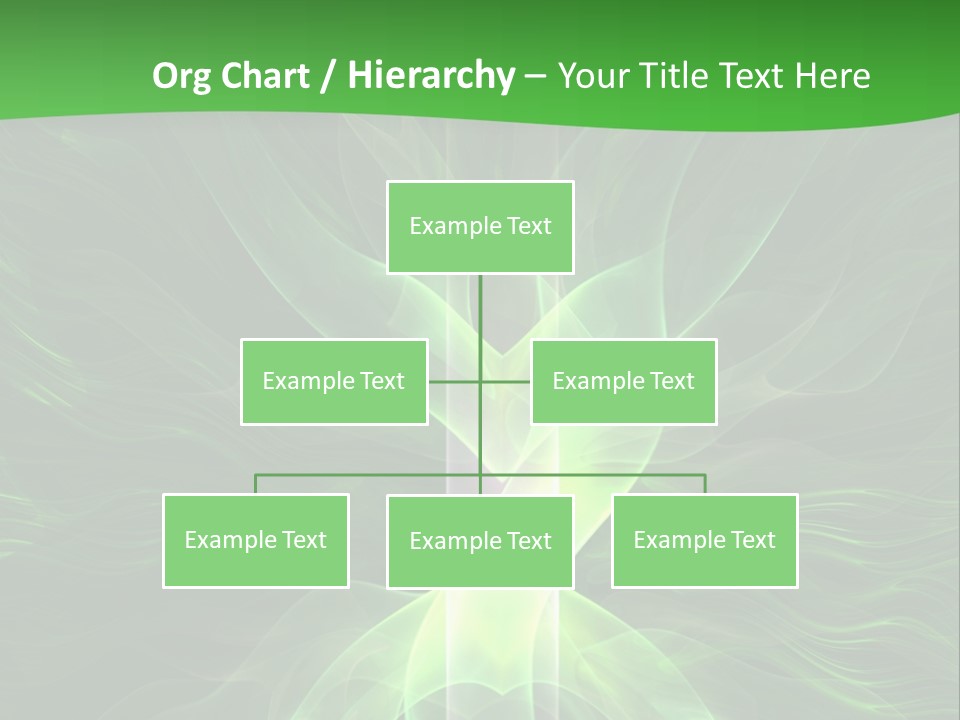 Org Chart / Hierarchy – Your Title Text Here

Example Text

Example Text

Example Text

Example Text

Example Text

Example Text